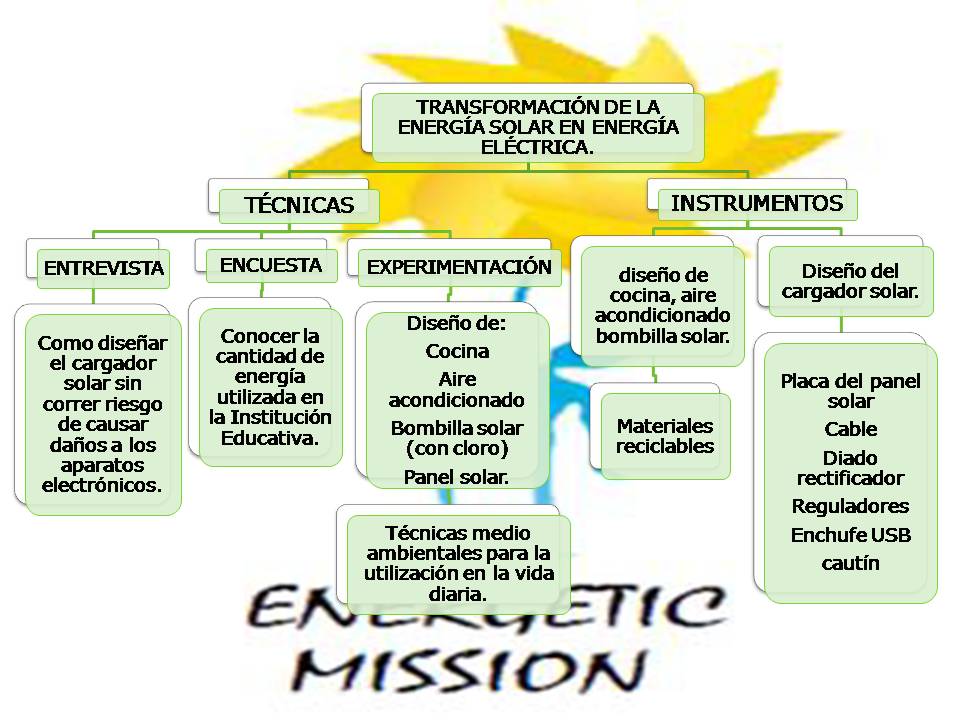 TRANSFORMACIÓN DE LA ENERGÍA SOLAR EN ENERGÍA ELÉCTRICA.

TÉCNICAS

INSTRUMENTOS

ENTREVISTA

ENCUESTA

EXPERIMENTACIÓN

diseño de cocina, aire acondicionado bombilla solar.

Diseño del cargador solar.

Como diseñar el cargador solar sin correr riesgo de causar daños a los aparatos electrónicos.

Conocer la cantidad de energía utilizada en la Institución Educativa.

Diseño de:
Cocina
Aire acondicionado
Bombilla solar (con cloro)
Panel solar.

Materiales reciclables

Placa del panel solar
Cable
Diado rectificador
Reguladores
Enchufe USB
cautín

Técnicas medio ambientales para la utilización en la vida diaria.

ENERGETIC MISSION